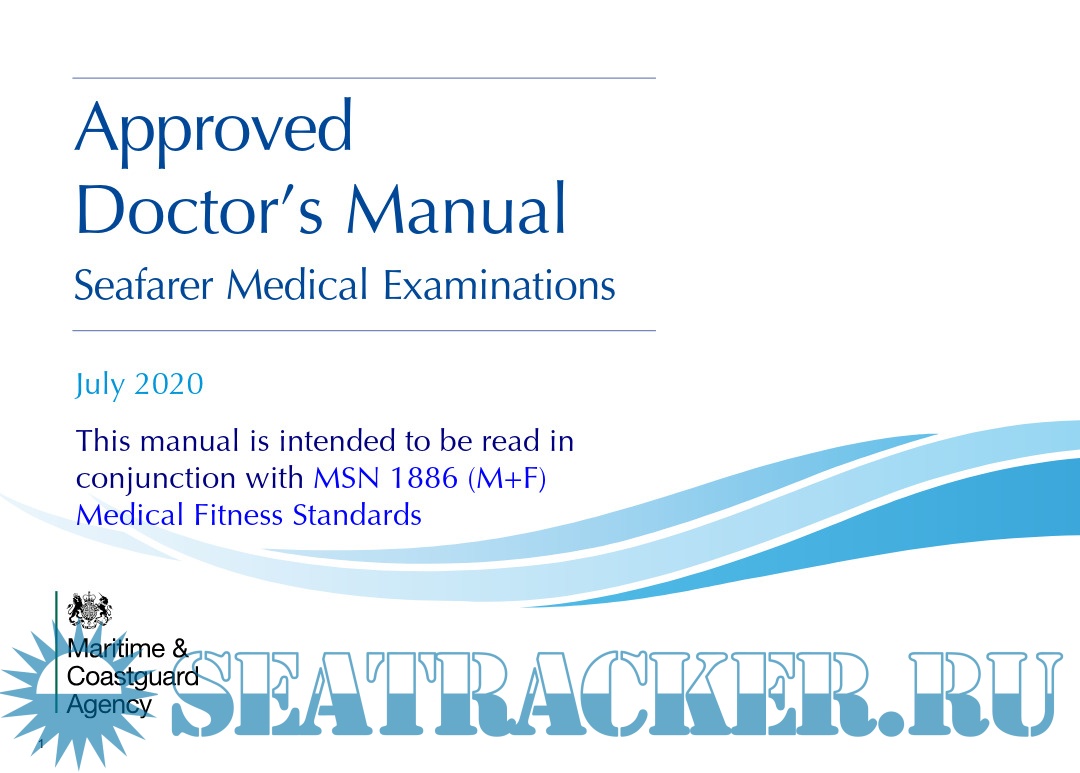 Approved Doctor's Manual

Seafarer Medical Examinations

July 2020

This manual is intended to be read in conjunction with MSN 1886 (M+F) Medical Fitness Standards

Maritime & Coastguard Agency

SEATRACKER.RU

1